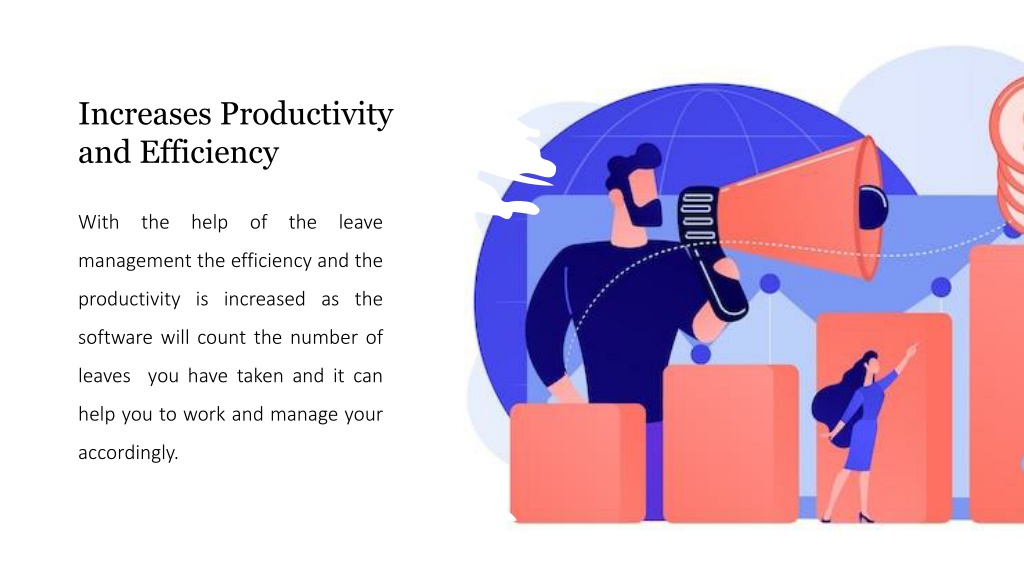 Increases Productivity and Efficiency

With the help of the leave management the efficiency and the productivity is increased as the software will count the number of leaves you have taken and it can help you to work and manage your accordingly.